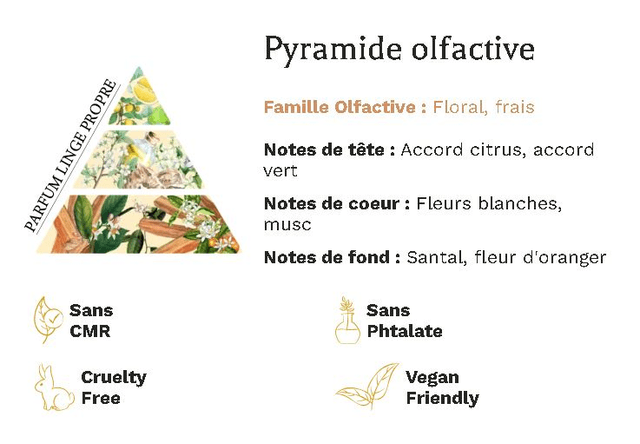 PARFUM LINGE PROPRE

Pyramide olfactive

Famille Olfactive : Floral, frais

Notes de tête : Accord citrus, accord vert

Notes de coeur : Fleurs blanches, musc

Notes de fond : Santal, fleur d'oranger

Sans CMR

Sans Phtalate

Cruelty Free

Vegan Friendly